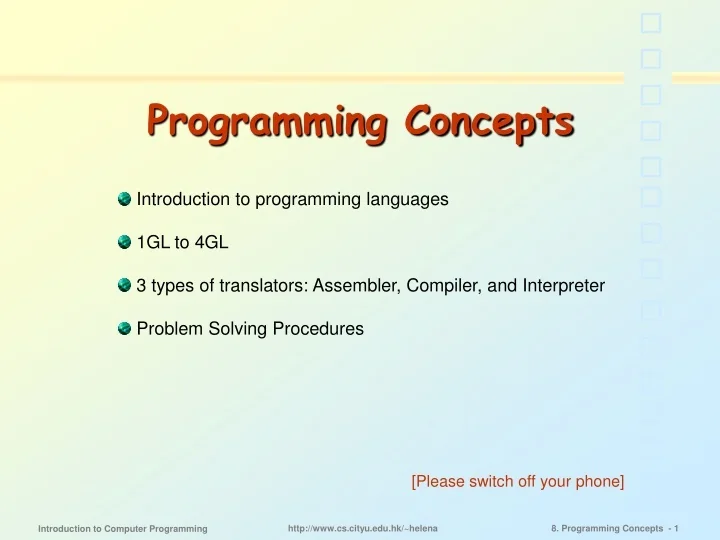 Programming Concepts

Introduction to programming languages

1GL to 4GL

3 types of translators: Assembler, Compiler, and Interpreter

Problem Solving Procedures

[Please switch off your phone]

Introduction to Computer Programming http://www.cs.cityu.edu.hk/~helena 8. Programming Concepts - 1